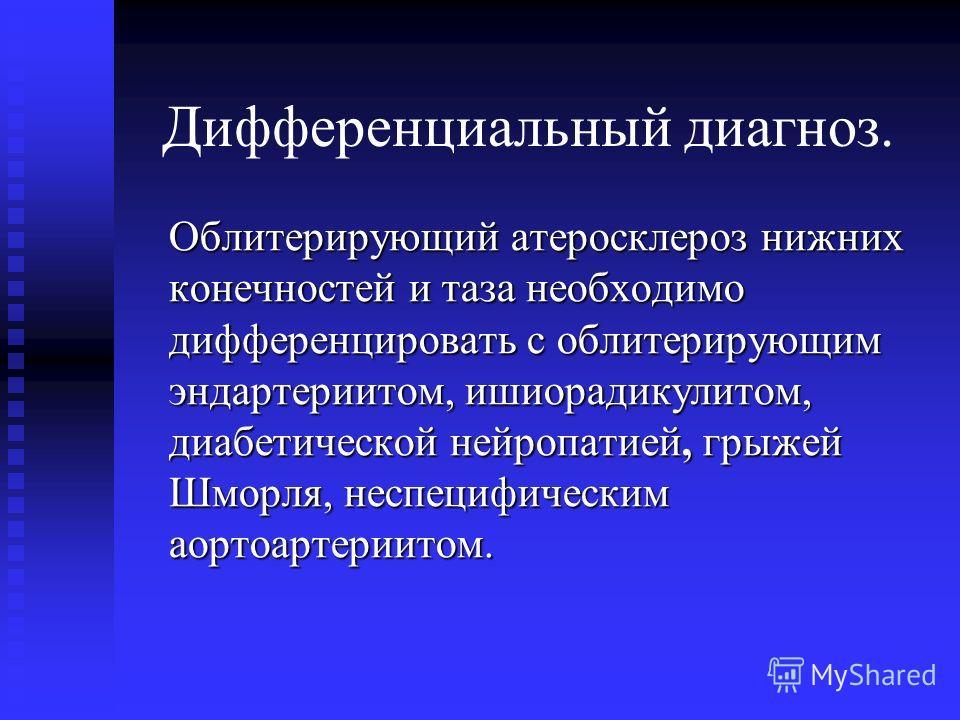 Дифференциальный диагноз.

Облитерирующий атеросклероз нижних конечностей и таза необходимо дифференцировать с облитерирующим эндартериитом, ишиорадикулитом, диабетической нейропатией, грыжей Шморля, неспецифическим аортоартериитом.

MyShared